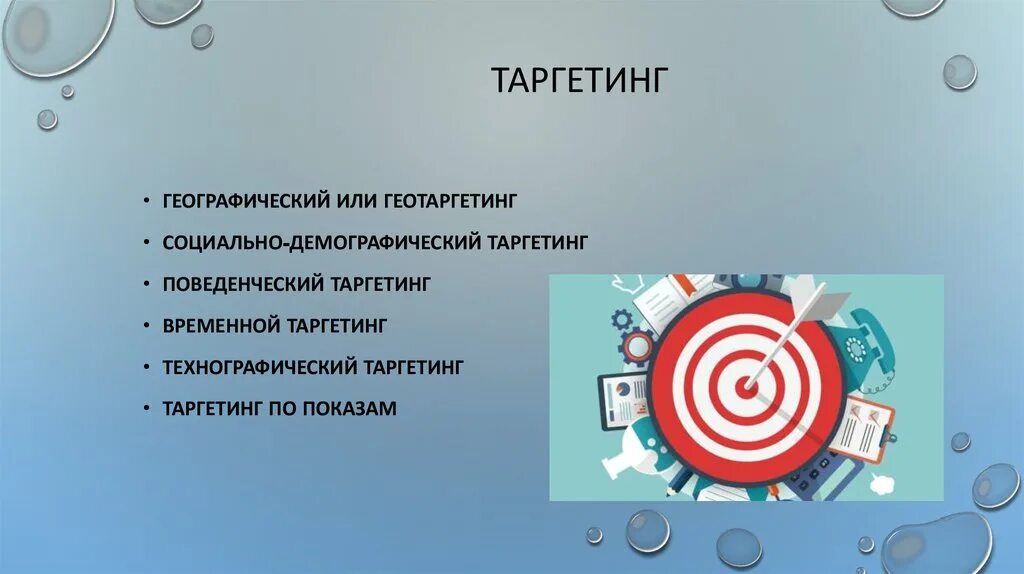 ТАРГЕТИНГ

• ГЕОГРАФИЧЕСКИЙ ИЛИ ГЕОТАРГЕТИНГ
• СОЦИАЛЬНО-ДЕМОГРАФИЧЕСКИЙ ТАРГЕТИНГ
• ПОВЕДЕНЧЕСКИЙ ТАРГЕТИНГ
• ВРЕМЕННОЙ ТАРГЕТИНГ
• ТЕХНОГРАФИЧЕСКИЙ ТАРГЕТИНГ
• ТАРГЕТИНГ ПО ПОКАЗАМ